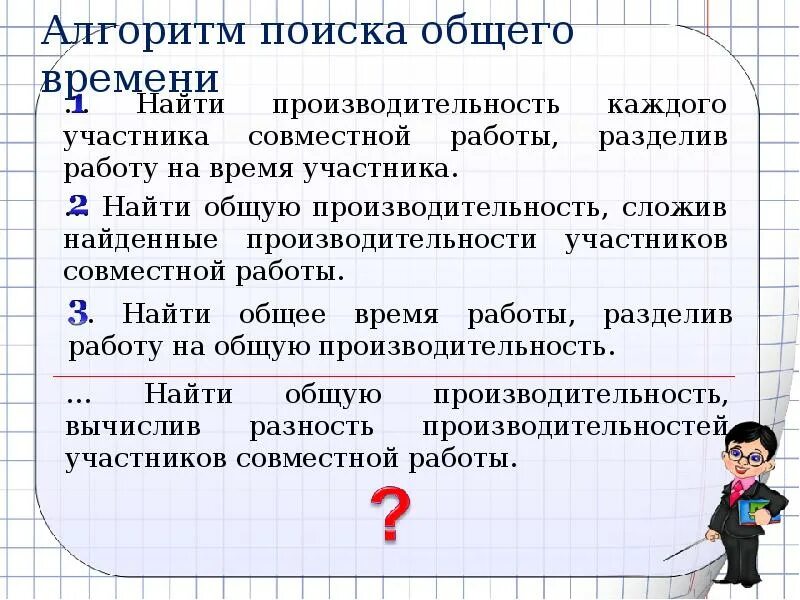 Алгоритм поиска общего времени

1. Найти производительность каждого участника совместной работы, разделив работу на время участника.

2. Найти общую производительность, сложив найденные производительности участников совместной работы.

3. Найти общее время работы, разделив работу на общую производительность.

... Найти общую производительность, вычислив разность производительностей участников совместной работы.

?